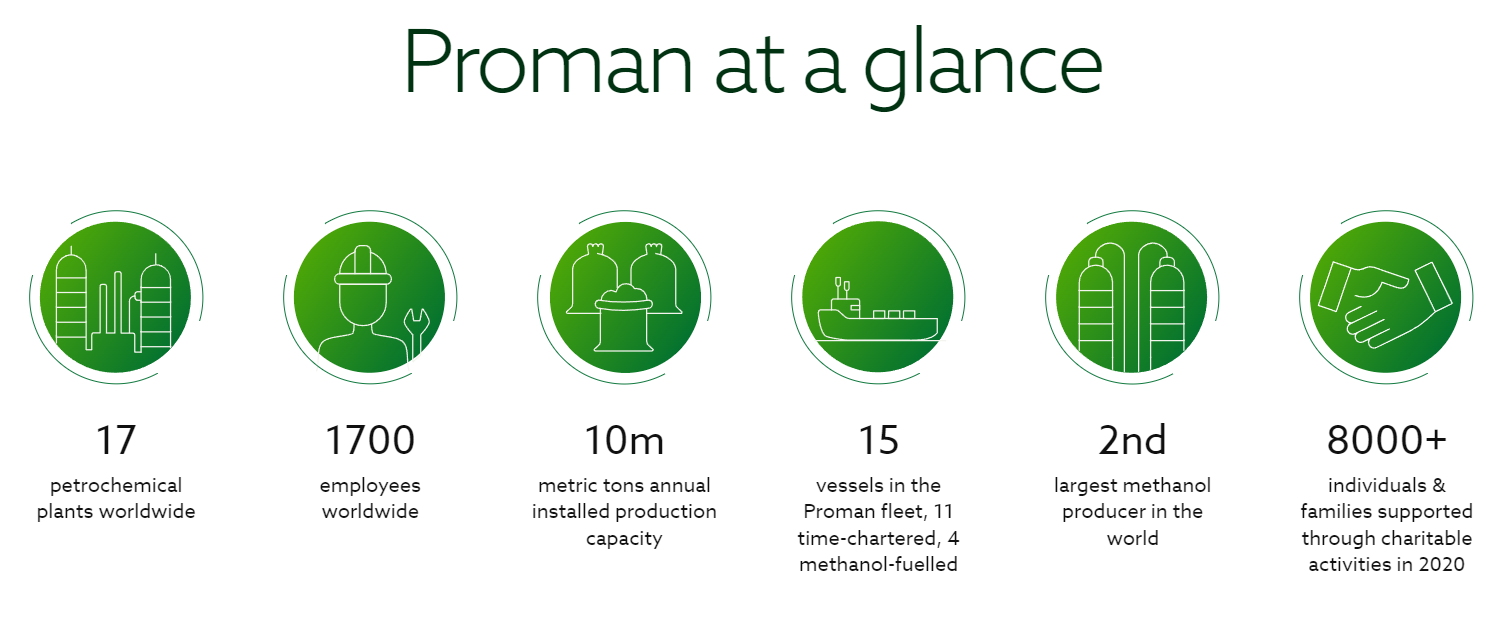 Proman at a glance

17
petrochemical plants worldwide

1700
employees worldwide

10m
metric tons annual installed production capacity

15
vessels in the Proman fleet, 11 time-chartered, 4 methanol-fuelled

2nd
largest methanol producer in the world

8000+
individuals & families supported through charitable activities in 2020